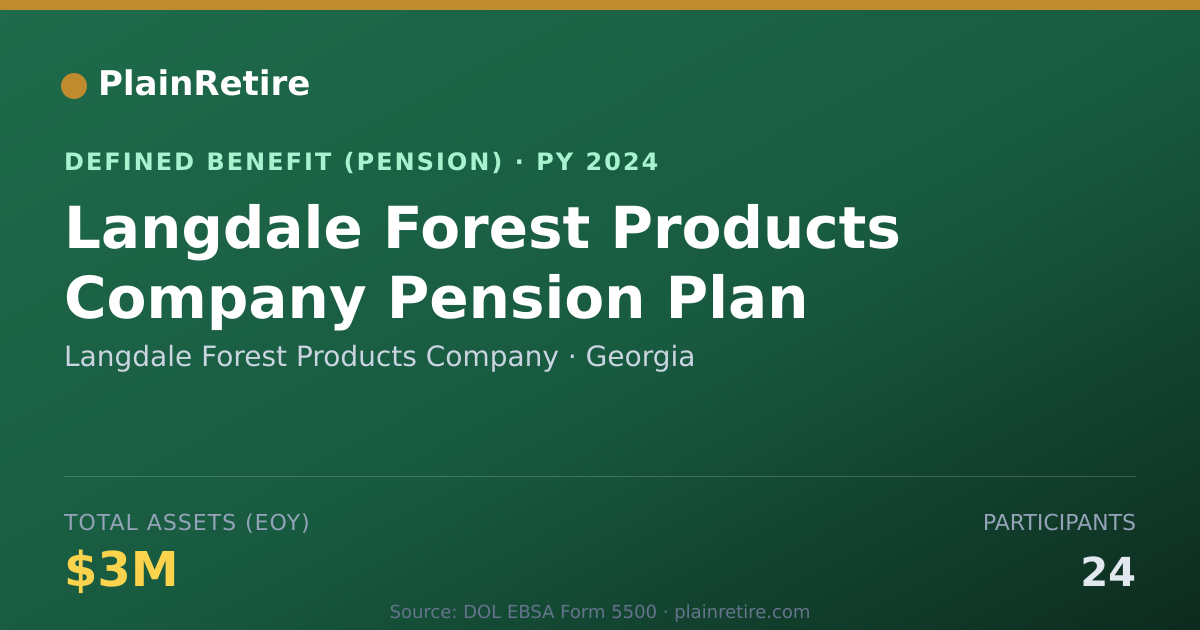 PlainRetire

DEFINED BENEFIT (PENSION) · PY 2024

Langdale Forest Products Company Pension Plan

Langdale Forest Products Company · Georgia

TOTAL ASSETS (EOY)

$3M

PARTICIPANTS

24

Source: DOL EBSA Form 5500 · plainretire.com